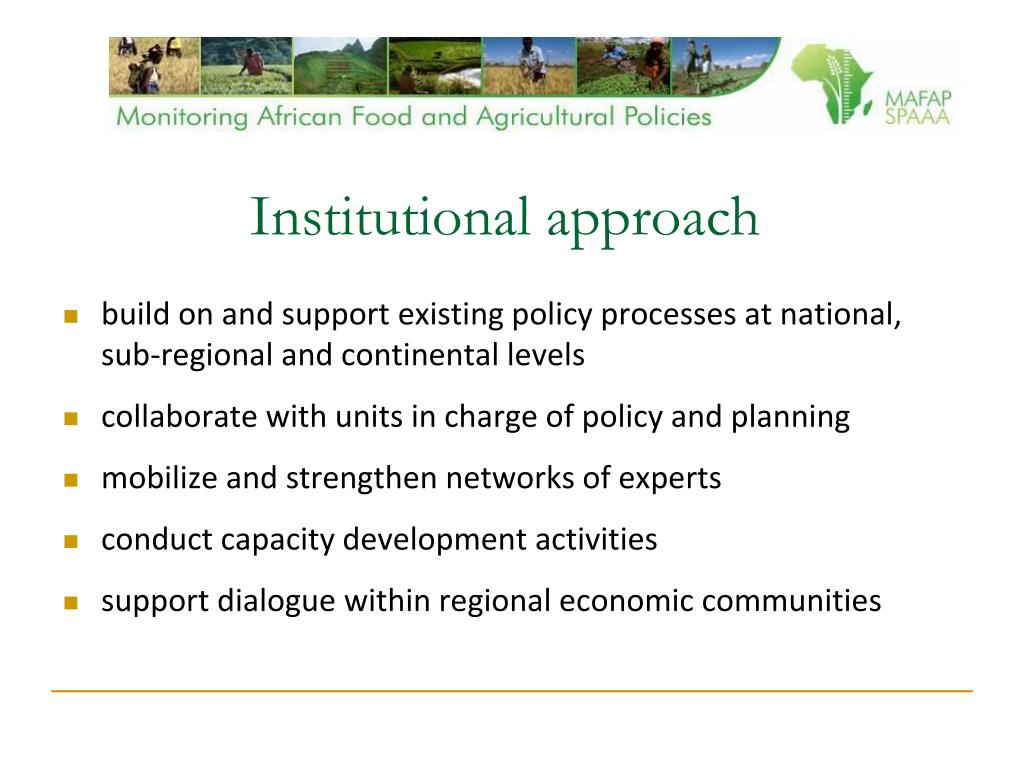 Monitoring African Food and Agricultural Policies

MAFAP
SPAAA

Institutional approach

- build on and support existing policy processes at national, sub-regional and continental levels
- collaborate with units in charge of policy and planning
- mobilize and strengthen networks of experts
- conduct capacity development activities
- support dialogue within regional economic communities